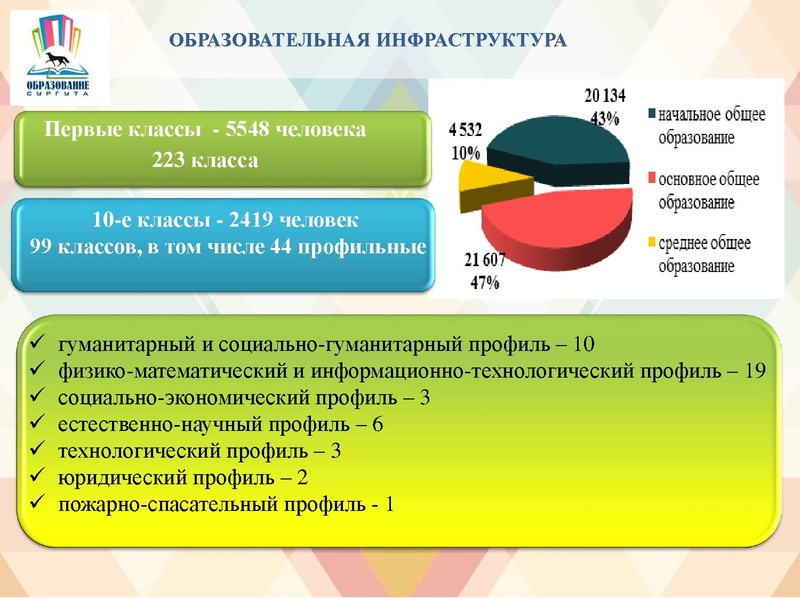 ОБРАЗОВАНИЕ СУРГУТА

ОБРАЗОВАТЕЛЬНАЯ ИНФРАСТРУКТУРА

Первые классы - 5548 человека
223 класса

10-е классы - 2419 человек
99 классов, в том числе 44 профильные

20 134
43%

4 532
10%

21 607
47%

начальное общее образование

основное общее образование

среднее общее образование

✓ гуманитарный и социально-гуманитарный профиль – 10
✓ физико-математический и информационно-технологический профиль – 19
✓ социально-экономический профиль – 3
✓ естественно-научный профиль – 6
✓ технологический профиль – 3
✓ юридический профиль – 2
✓ пожарно-спасательный профиль - 1